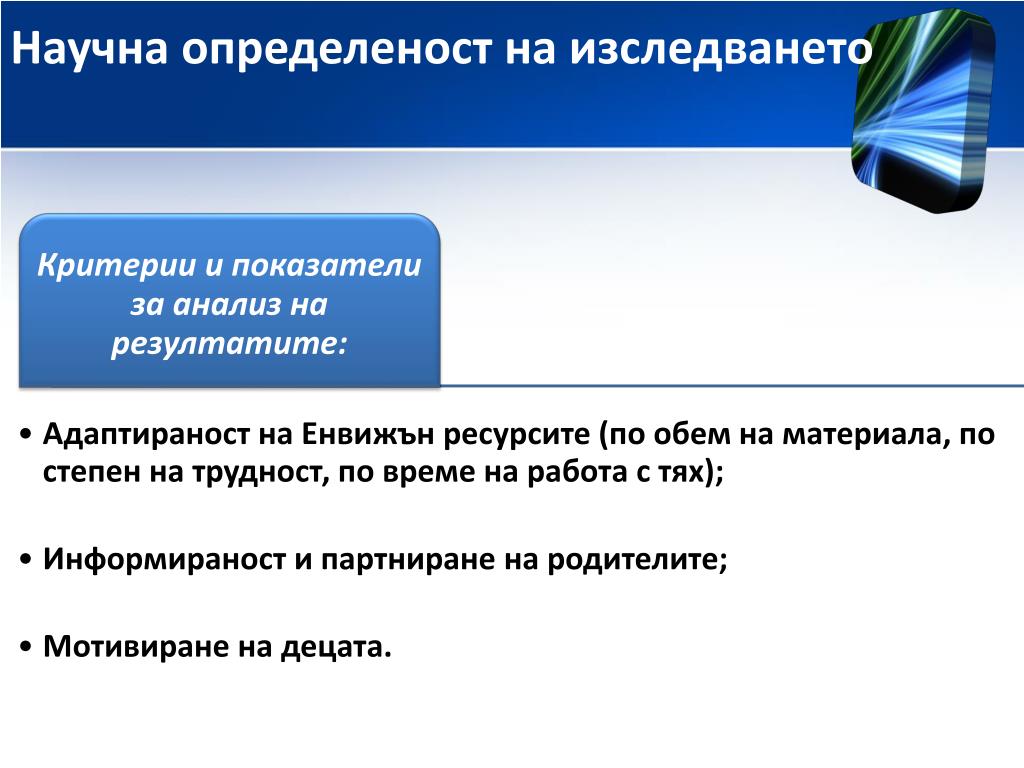 Научна определеност на изследването

Критерии и показатели за анализ на резултатите:

• Адаптираност на Енвижън ресурсите (по обем на материала, по степен на трудност, по време на работа с тях);

• Информираност и партниране на родителите;

• Мотивиране на децата.